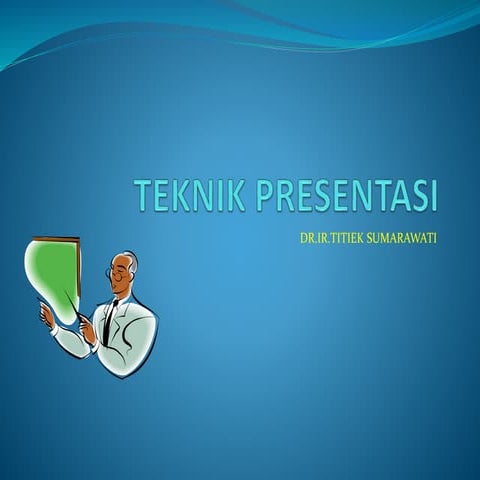 TEKNIK PRESENTASI

DR.IR.TITIEK SUMARAWATI